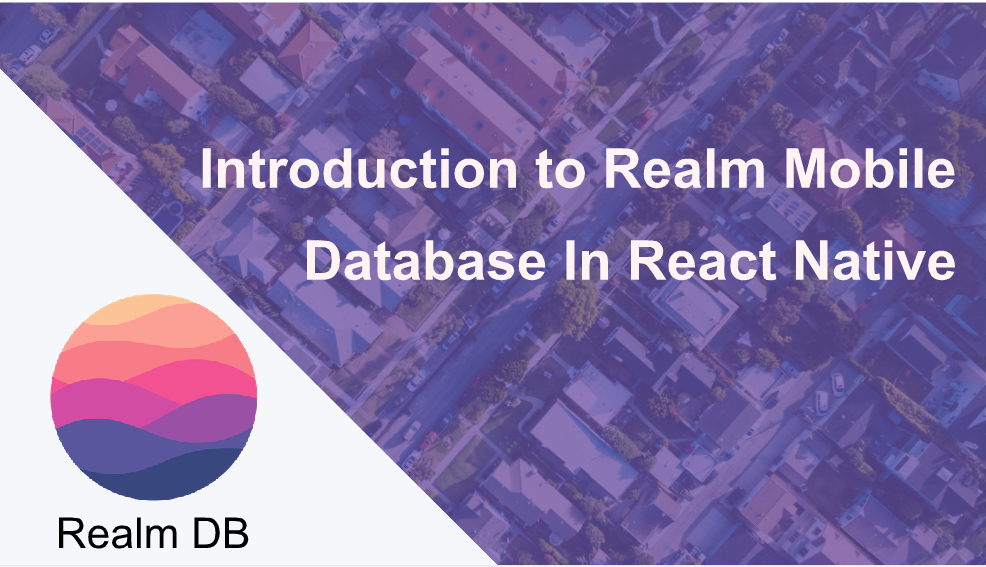 Introduction to Realm Mobile Database In React Native

Realm DB